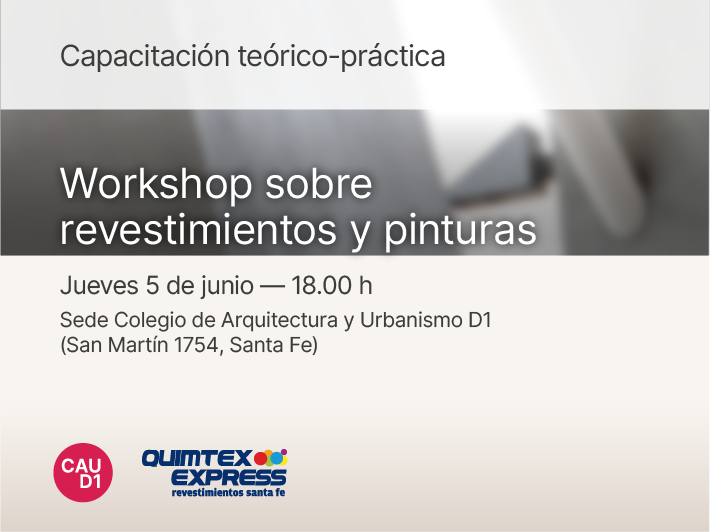 Capacitación teórico-práctica

Workshop sobre revestimientos y pinturas

Jueves 5 de junio — 18.00 h

Sede Colegio de Arquitectura y Urbanismo D1
(San Martín 1754, Santa Fe)

CAU D1

QUIMTEX EXPRESS
revestimientos santa fe